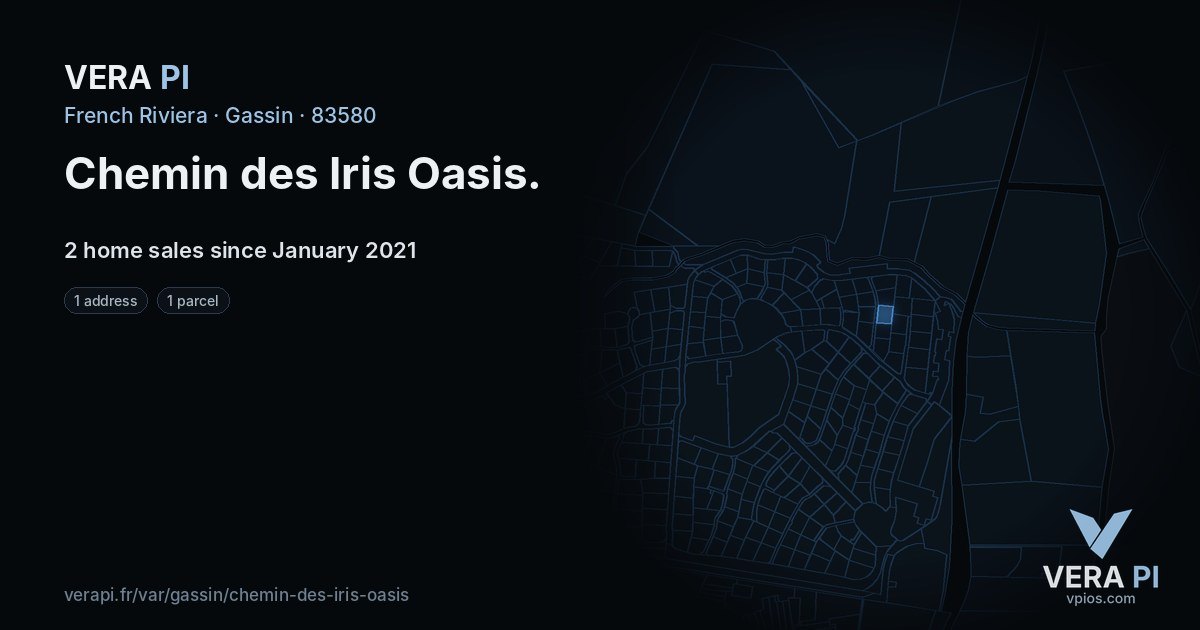 VERA PI
French Riviera · Gassin · 83580

Chemin des Iris Oasis.

2 home sales since January 2021

1 address
1 parcel

verapi.fr/var/gassin/chemin-des-iris-oasis

VERA PI
vpios.com